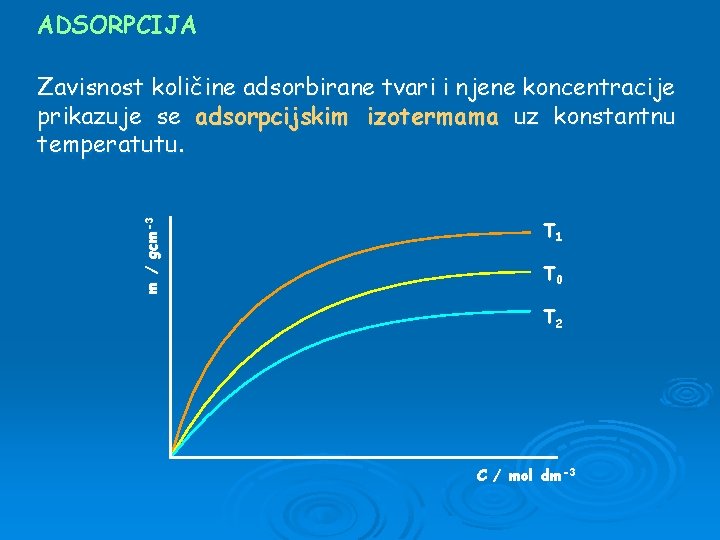 ADSORPCIJA

Zavisnost količine adsorbirane tvari i njene koncentracije prikazuje se adsorpcijskim izotermama uz konstantnu temperatutu.

m / gcm$^{-3}$

$T_1$

$T_0$

$T_2$

C / mol dm$^{-3}$